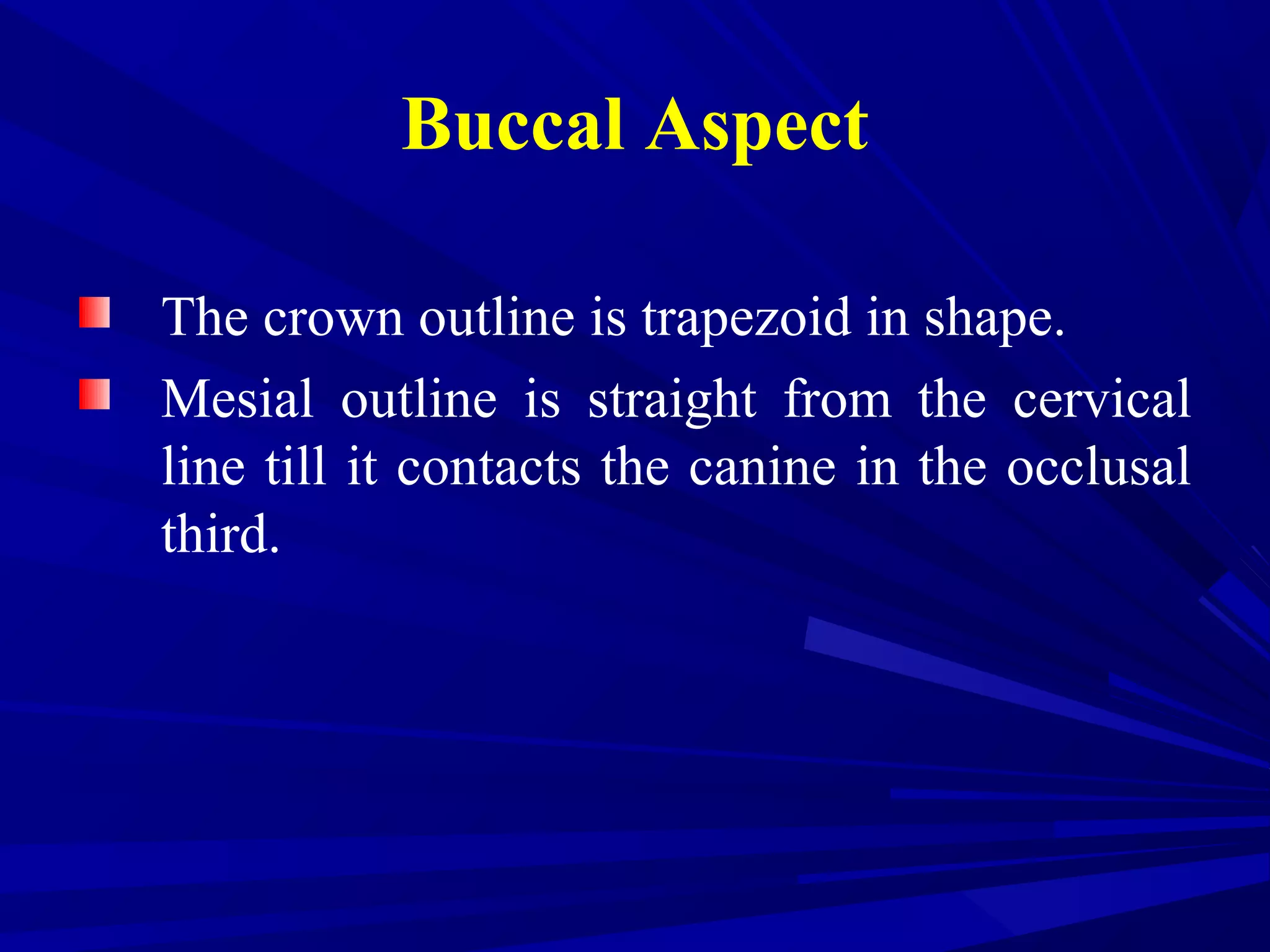 Buccal Aspect

The crown outline is trapezoid in shape.

Mesial outline is straight from the cervical line till it contacts the canine in the occlusal third.